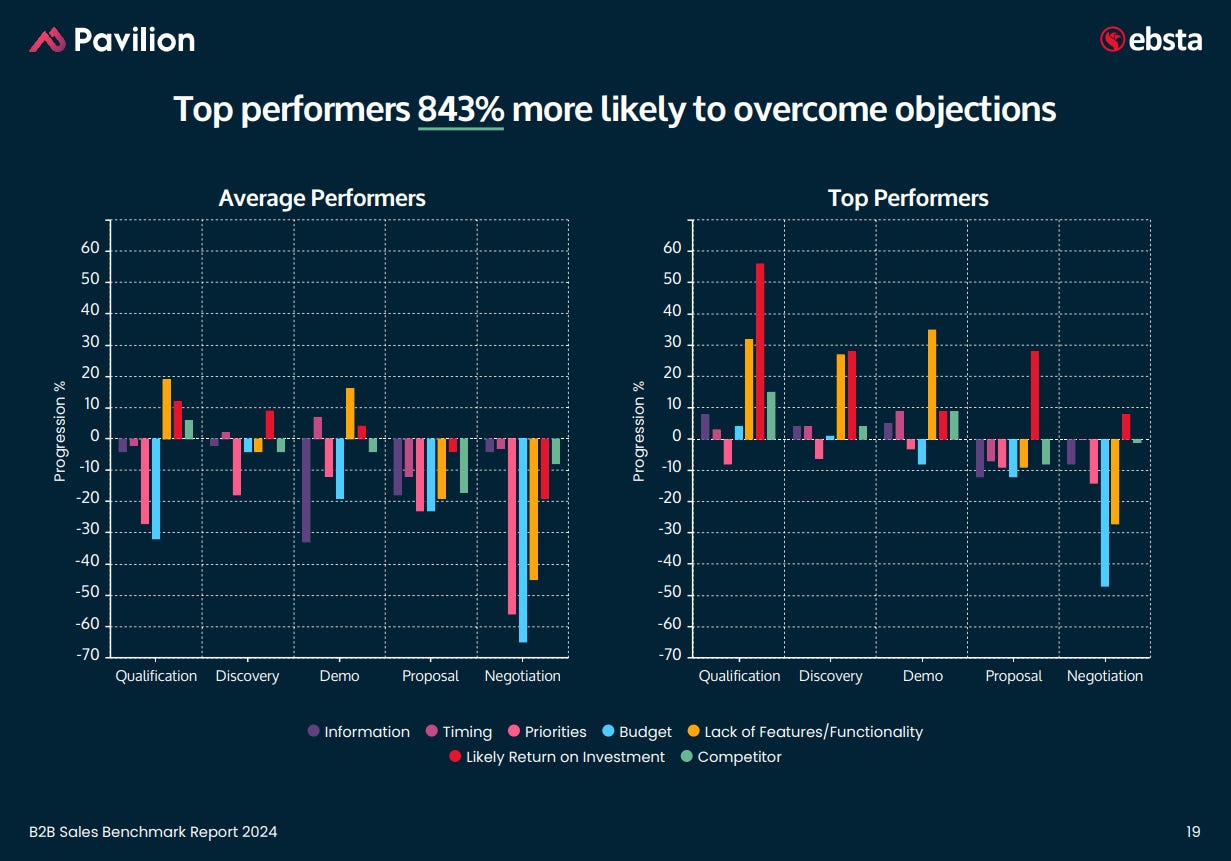 Pavilion

ebsta

Top performers 843% more likely to overcome objections

Average Performers

Progression %

60
50
40
30
20
10
0
-10
-20
-30
-40
-50
-60
-70

Qualification Discovery Demo Proposal Negotiation

Top Performers

Progression %

60
50
40
30
20
10
0
-10
-20
-30
-40
-50
-60
-70

Qualification Discovery Demo Proposal Negotiation

Information Timing Priorities Budget Lack of Features/Functionality
Likely Return on Investment Competitor

B2B Sales Benchmark Report 2024

19